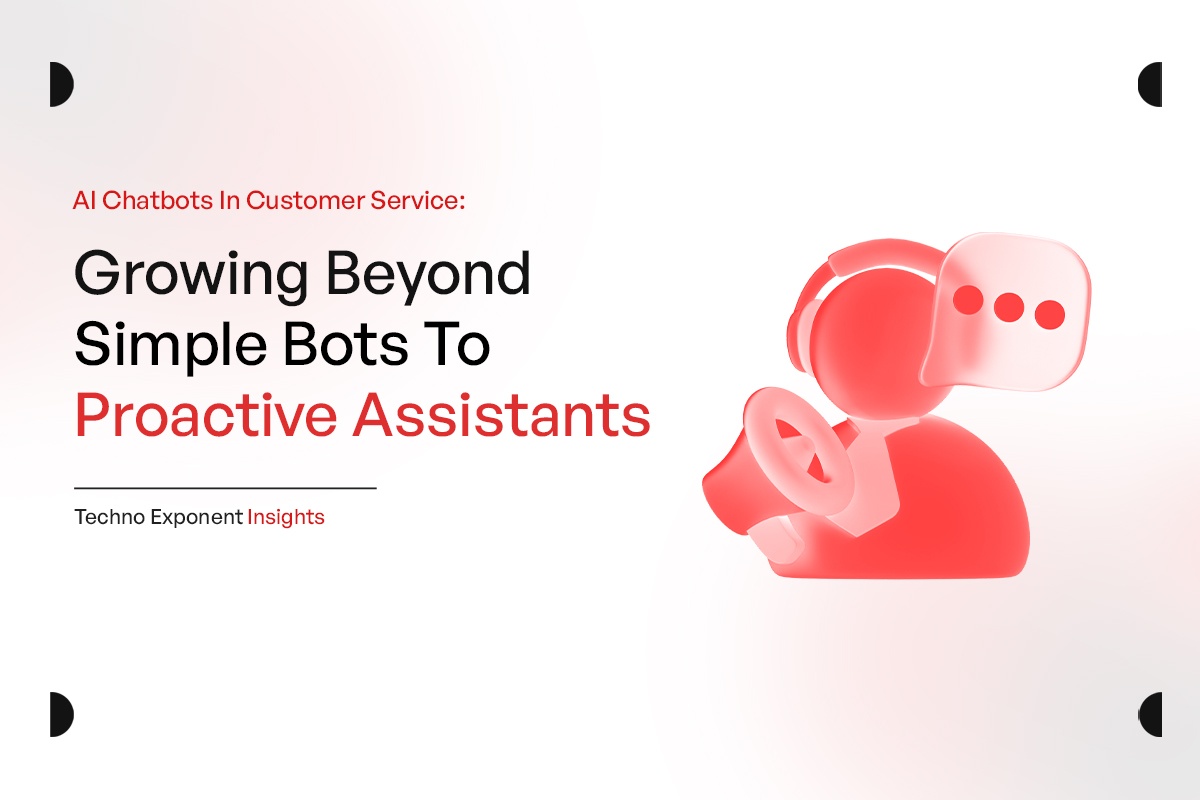 AI Chatbots In Customer Service:

Growing Beyond Simple Bots To Proactive Assistants

Techno Exponent Insights